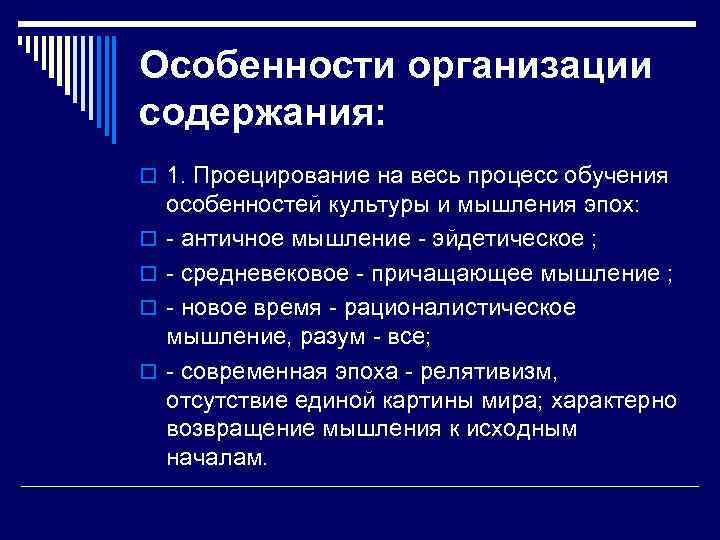 Особенности организации содержания:

1. Проецирование на весь процесс обучения особенностей культуры и мышления эпох:

- античное мышление - эйдетическое ;

- средневековое - причащающее мышление ;

- новое время - рационалистическое мышление, разум - все;

- современная эпоха - релятивизм, отсутствие единой картины мира; характерно возвращение мышления к исходным началам.